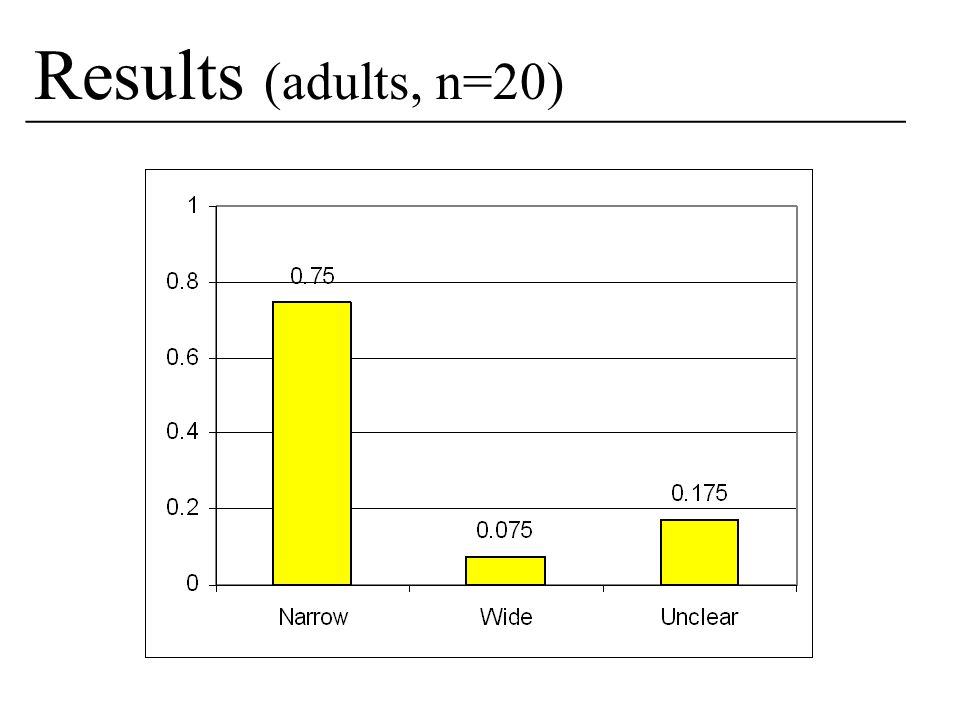 Results (adults, n=20)

1
0.8
0.6
0.4
0.2
0

0.75
0.075
0.175

Narrow
Wide
Unclear